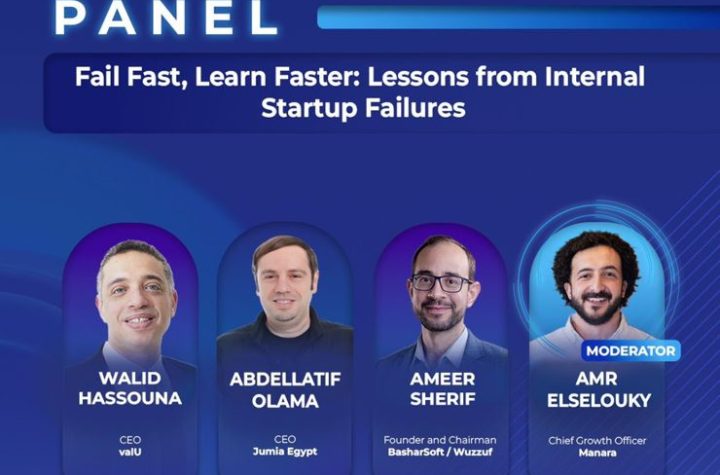 PANEL

Fail Fast, Learn Faster: Lessons from Internal Startup Failures

WALID HASSOUNA
CEO
valU

ABDELLATIF OLAMA
CEO
Jumia Egypt

AMEER SHERIF
Founder and Chairman
BasharSoft / Wuzzuf

MODERATOR
AMR ELSELOUKY
Chief Growth Officer
Manara